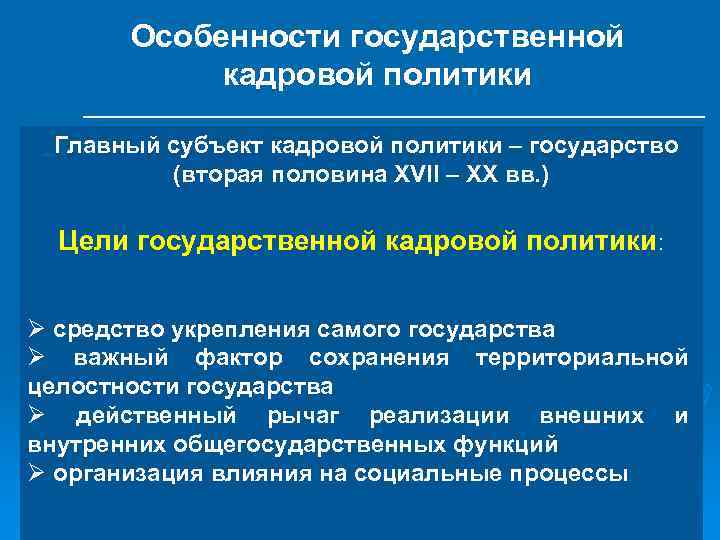 Особенности государственной кадровой политики

Главный субъект кадровой политики – государство (вторая половина XVII – XX вв.)

Цели государственной кадровой политики:

➢ средство укрепления самого государства
➢ важный фактор сохранения территориальной целостности государства
➢ действенный рычаг реализации внешних и внутренних общегосударственных функций
➢ организация влияния на социальные процессы